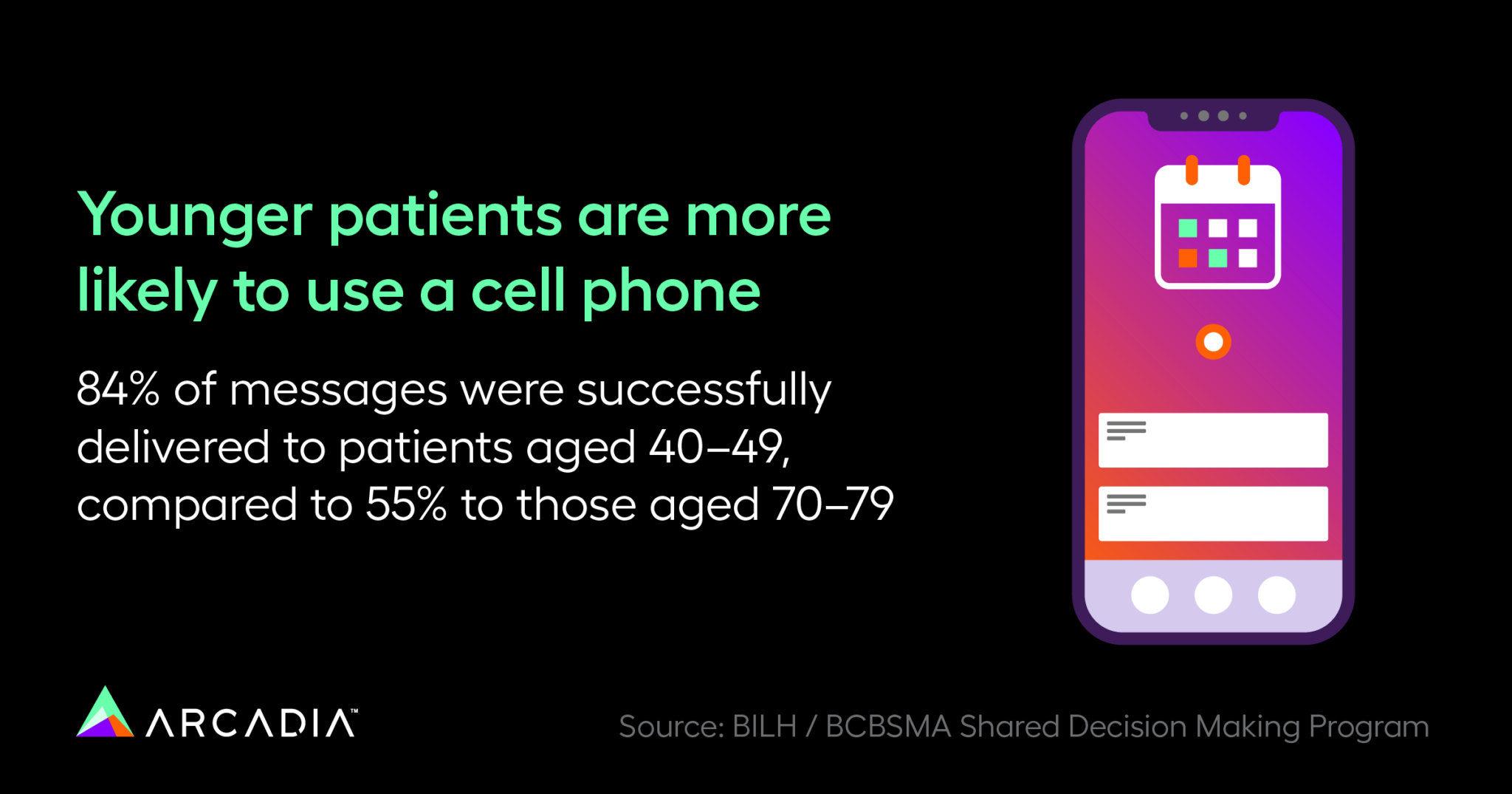 Younger patients are more likely to use a cell phone

84% of messages were successfully delivered to patients aged 40–49, compared to 55% to those aged 70–79

ARCADIA™

Source: BILH / BCBSMA Shared Decision Making Program